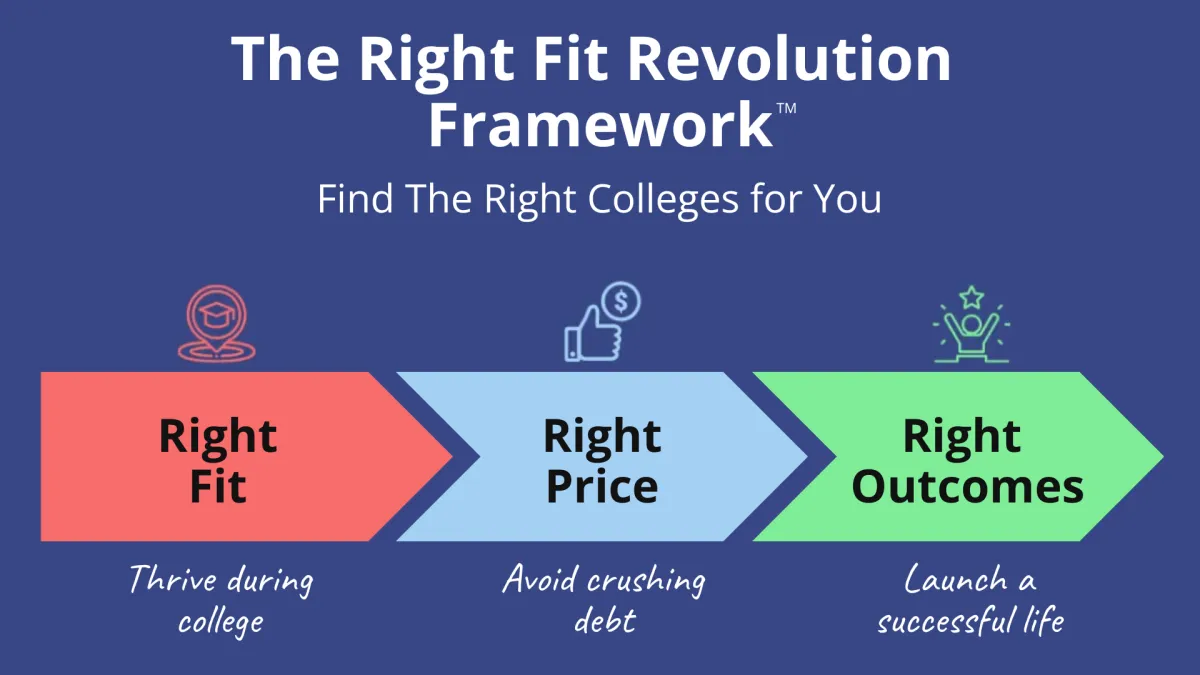 The Right Fit Revolution Framework™

Find The Right Colleges for You

Right Fit

Right Price

Right Outcomes

Thrive during college

Avoid crushing debt

Launch a successful life